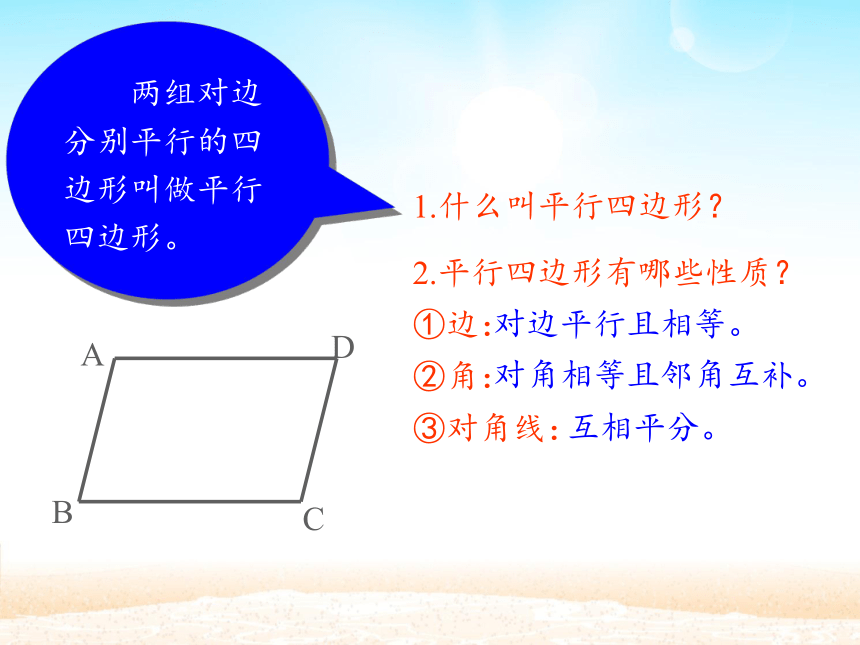 两组对边分别平行的四边形叫做平行四边形。

1.什么叫平行四边形？

2.平行四边形有哪些性质？

①边:对边平行且相等。

②角:对角相等且邻角互补。

③对角线: 互相平分。

A

D

B

C